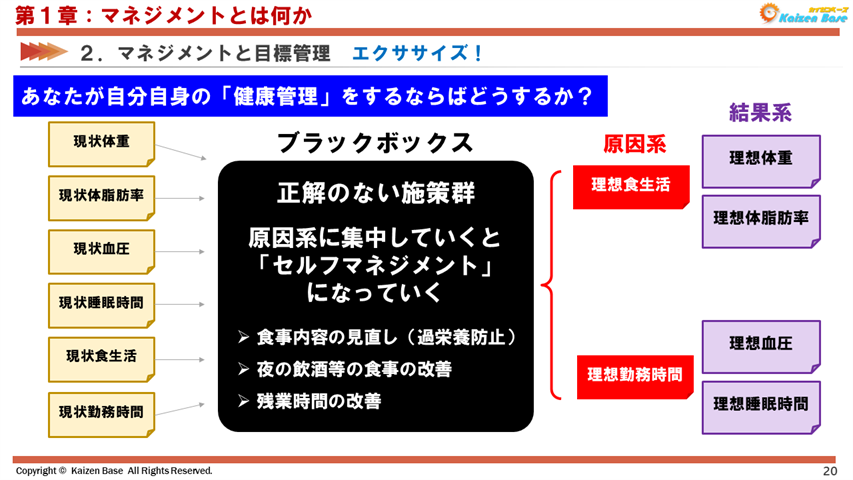 第１章：マネジメントとは何か

カイゼンベース Kaizen Base

２．マネジメントと目標管理　エクササイズ！

あなたが自分自身の「健康管理」をするならばどうするか？

現状体重

現状体脂肪率

現状血圧

現状睡眠時間

現状食生活

現状勤務時間

ブラックボックス

正解のない施策群

原因系に集中していくと「セルフマネジメント」になっていく

➢ 食事内容の見直し（過栄養防止）
➢ 夜の飲酒等の食事の改善
➢ 残業時間の改善

原因系

理想食生活

理想勤務時間

結果系

理想体重

理想体脂肪率

理想血圧

理想睡眠時間

Copyright © Kaizen Base All Rights Reserved.

20